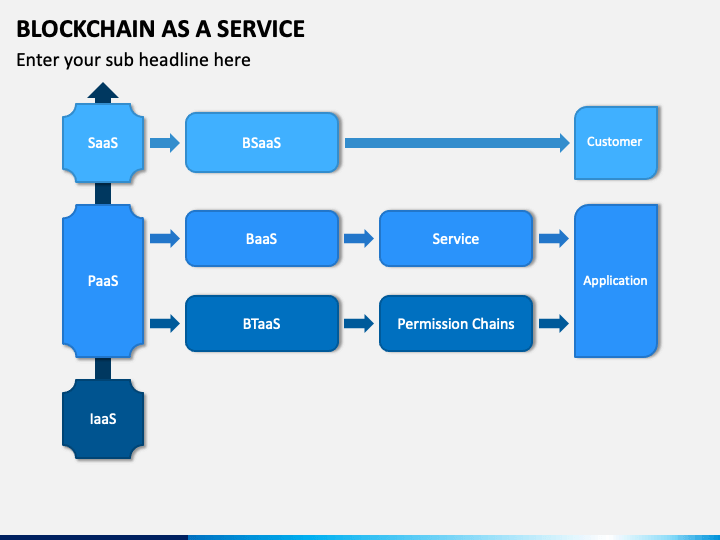 BLOCKCHAIN AS A SERVICE

Enter your sub headline here

SaaS

BSaaS

Customer

PaaS

BaaS

Service

Application

BTaaS

Permission Chains

IaaS